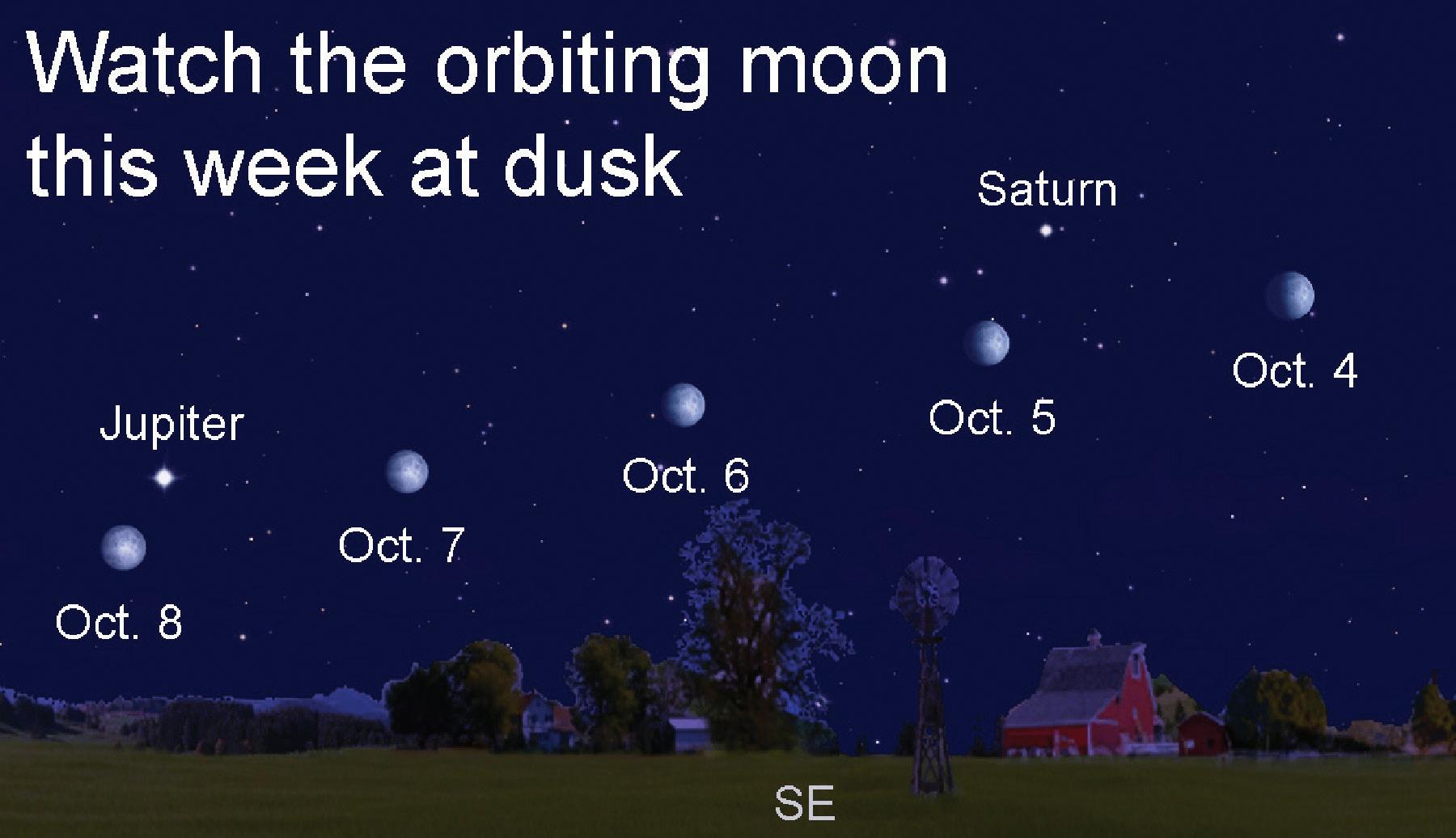 Watch the orbiting moon this week at dusk

Saturn

Oct. 4

Oct. 5

Jupiter

Oct. 6

Oct. 7

Oct. 8

SE